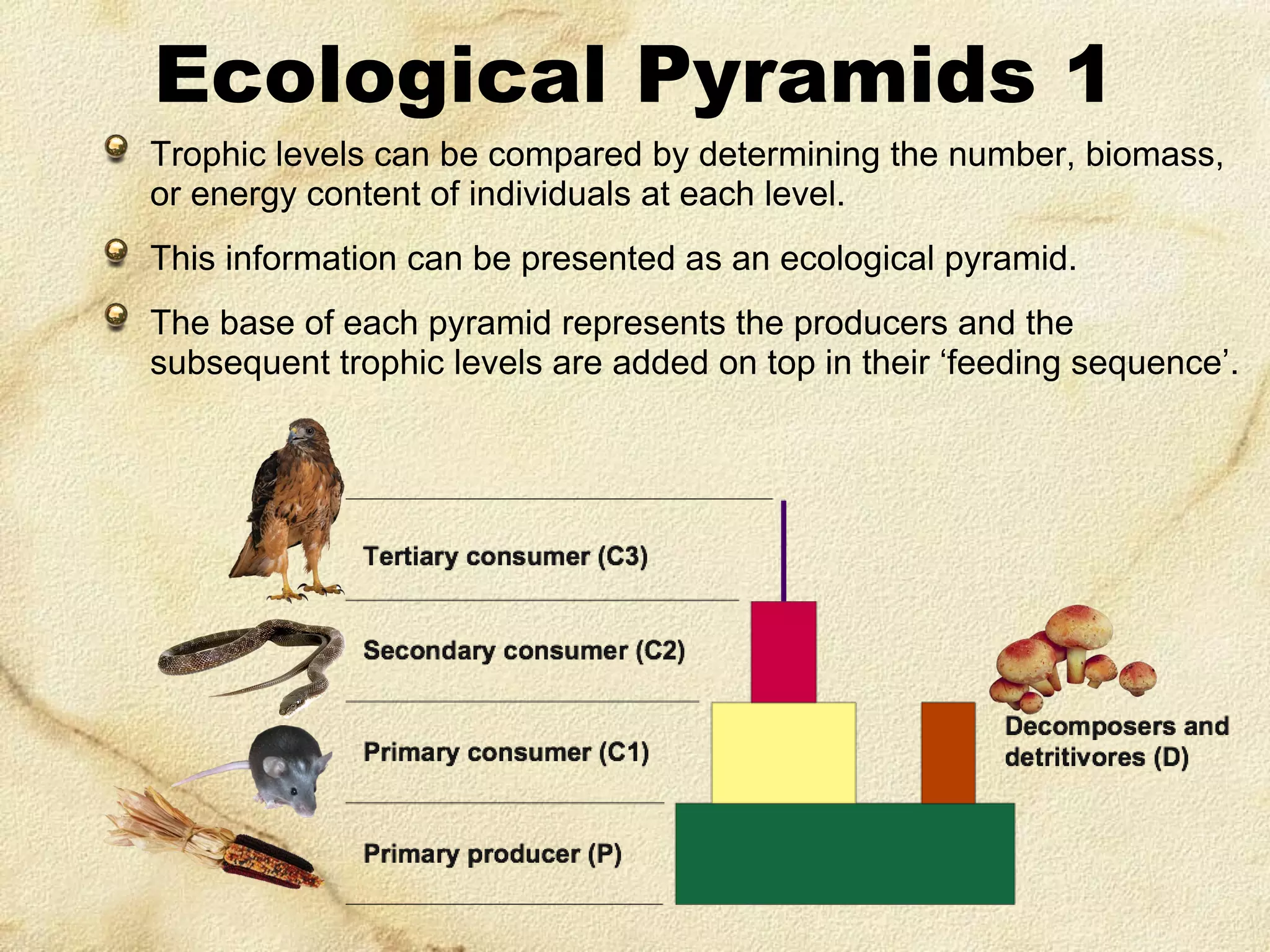 Ecological Pyramids 1

Trophic levels can be compared by determining the number, biomass, or energy content of individuals at each level.

This information can be presented as an ecological pyramid.

The base of each pyramid represents the producers and the subsequent trophic levels are added on top in their ‘feeding sequence’.

Tertiary consumer (C3)

Secondary consumer (C2)

Primary consumer (C1)

Primary producer (P)

Decomposers and detritivores (D)